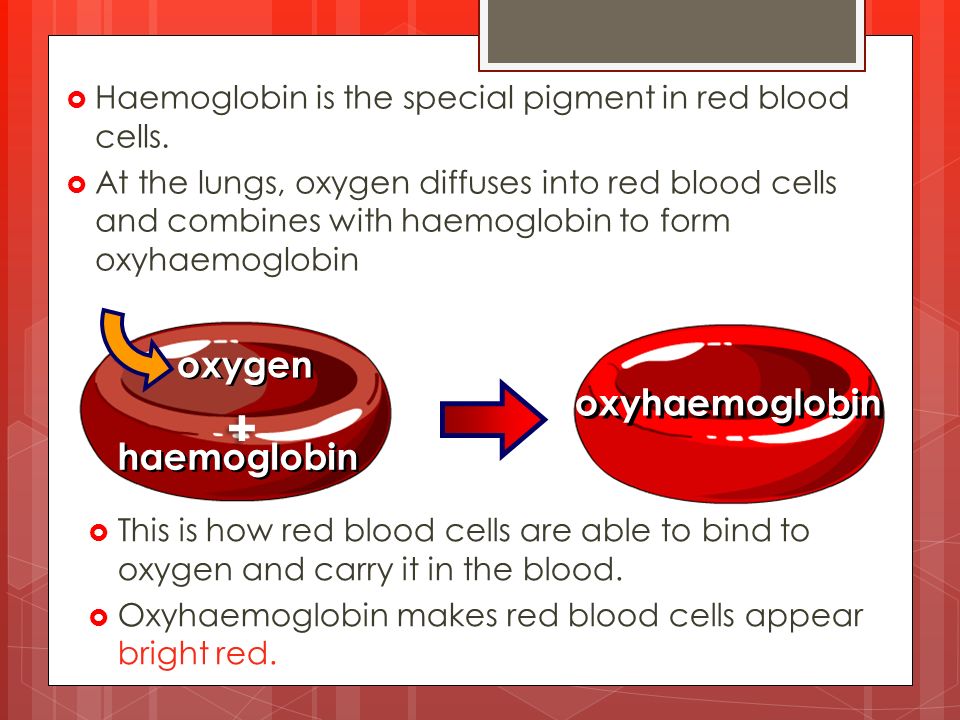 Haemoglobin is the special pigment in red blood cells.

At the lungs, oxygen diffuses into red blood cells and combines with haemoglobin to form oxyhaemoglobin

oxygen
+
haemoglobin

oxyhaemoglobin

This is how red blood cells are able to bind to oxygen and carry it in the blood.

Oxyhaemoglobin makes red blood cells appear bright red.